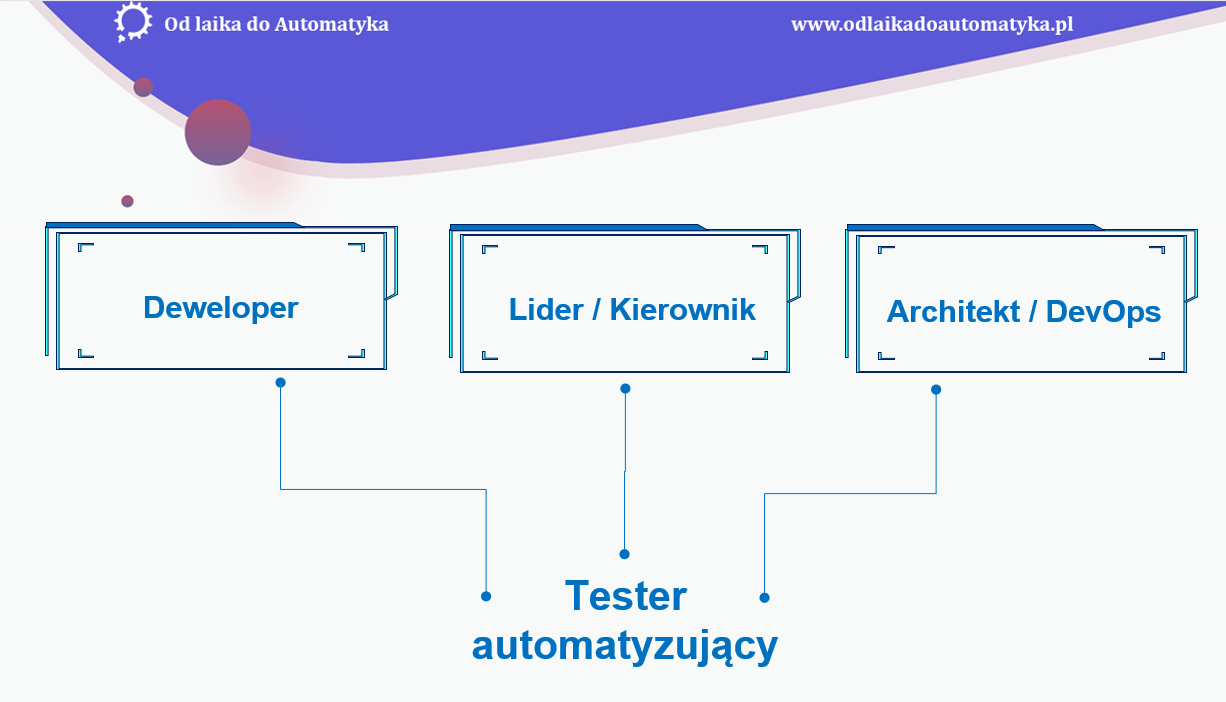 Od laika do Automatyka

www.odlaikadoautomatyka.pl

Deweloper

Lider / Kierownik

Architekt / DevOps

Tester automatyzujący